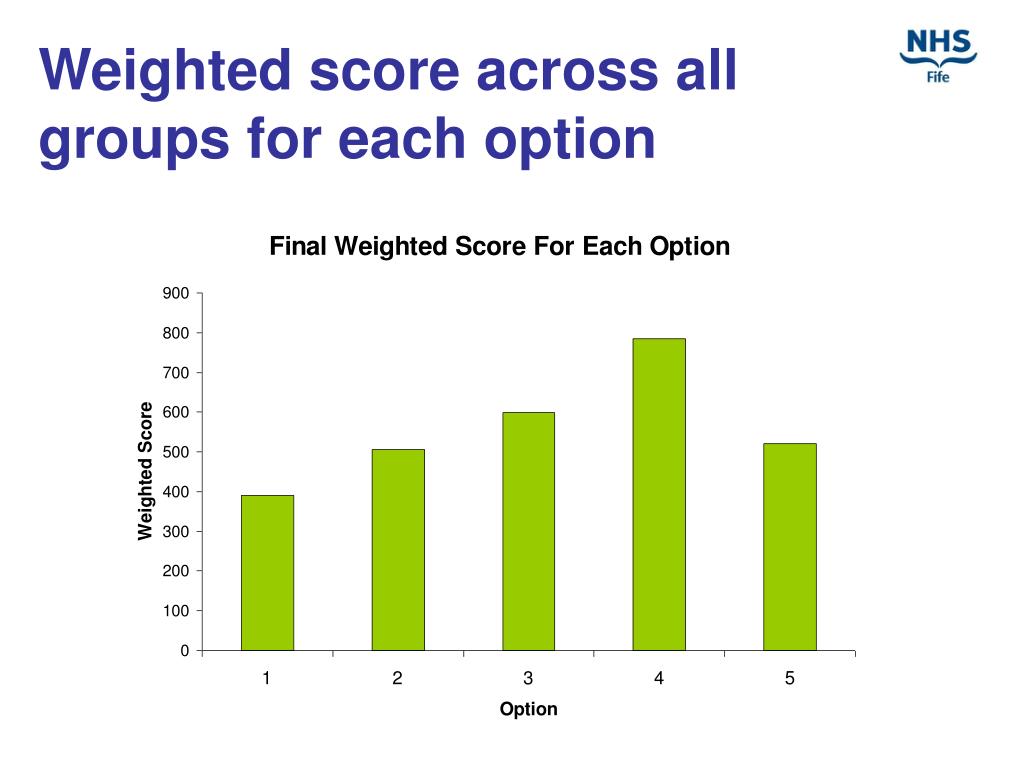 Weighted score across all groups for each option

NHS
Fife

Final Weighted Score For Each Option

Weighted Score

900
800
700
600
500
400
300
200
100
0

1
2
3
4
5

Option